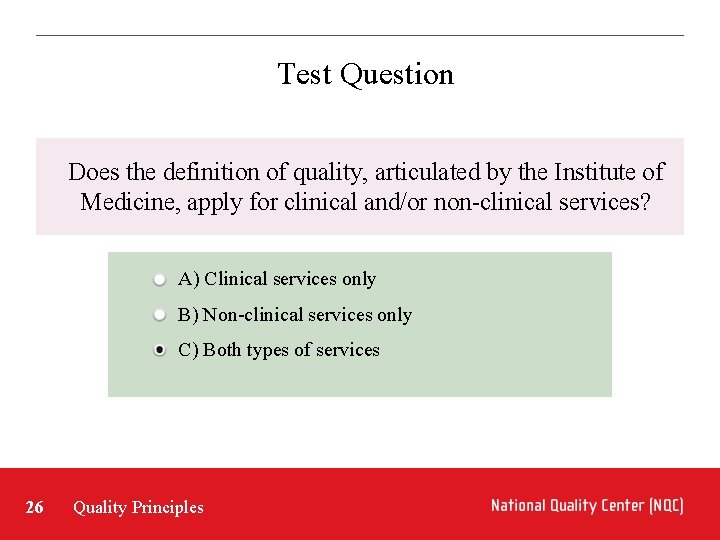 Test Question

Does the definition of quality, articulated by the Institute of Medicine, apply for clinical and/or non-clinical services?

A) Clinical services only
B) Non-clinical services only
C) Both types of services

26 Quality Principles

National Quality Center (NQC)